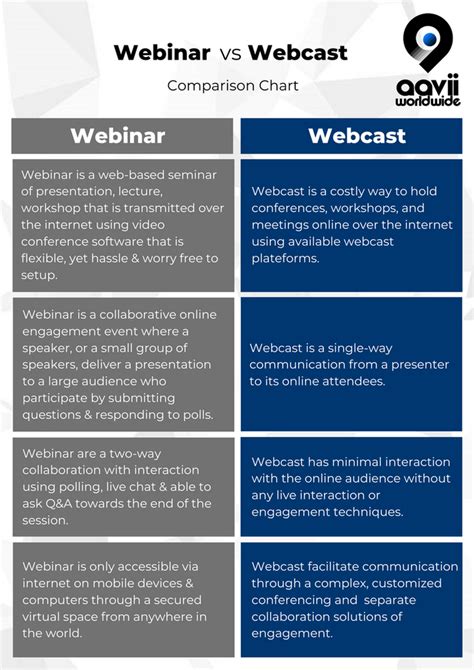 Webinar vs Webcast

Comparison Chart

aavii worldwide

| Webinar | Webcast |
|---|---|
| Webinar is a web-based seminar of presentation, lecture, workshop that is transmitted over the internet using video conference software that is flexible, yet hassle & worry free to setup. | Webcast is a costly way to hold conferences, workshops, and meetings online over the internet using available webcast plateforms. |
| Webinar is a collaborative online engagement event where a speaker, or a small group of speakers, deliver a presentation to a large audience who participate by submitting questions & responding to polls. | Webcast is a single-way communication from a presenter to its online attendees. |
| Webinar are a two-way collaboration with interaction using polling, live chat & able to ask Q&A towards the end of the session. | Webcast has minimal interaction with the online audience without any live interaction or engagement techniques. |
| Webinar is only accessible via internet on mobile devices & computers through a secured virtual space from anywhere in the world. | Webcast facilitate communication through a complex, customized conferencing and separate collaboration solutions of engagement. |